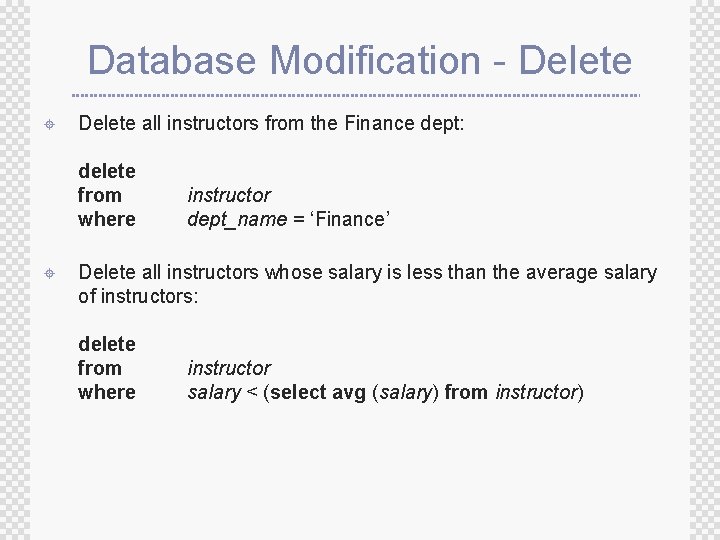 Database Modification - Delete

Delete all instructors from the Finance dept:

delete
from instructor
where dept_name = ‘Finance’

Delete all instructors whose salary is less than the average salary of instructors:

delete
from instructor
where salary < (select avg (salary) from instructor)